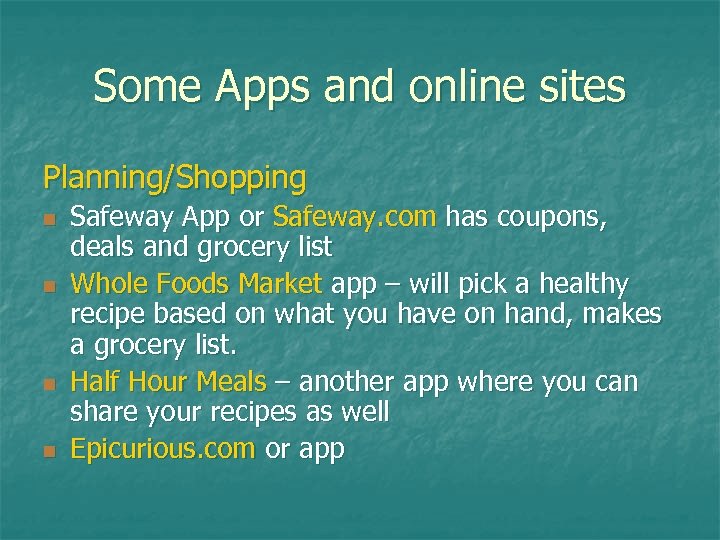 Some Apps and online sites

Planning/Shopping

- Safeway App or Safeway.com has coupons, deals and grocery list
- Whole Foods Market app – will pick a healthy recipe based on what you have on hand, makes a grocery list.
- Half Hour Meals – another app where you can share your recipes as well
- Epicurious.com or app